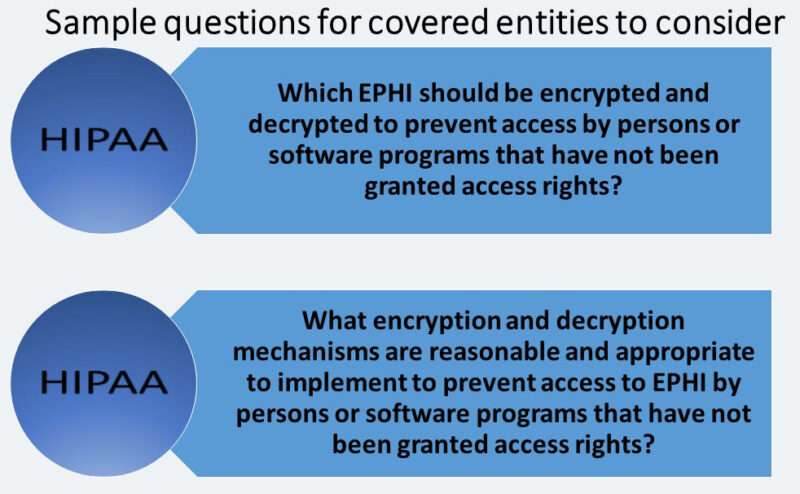 Sample questions for covered entities to consider

HIPAA

Which EPHI should be encrypted and decrypted to prevent access by persons or software programs that have not been granted access rights?

HIPAA

What encryption and decryption mechanisms are reasonable and appropriate to implement to prevent access to EPHI by persons or software programs that have not been granted access rights?